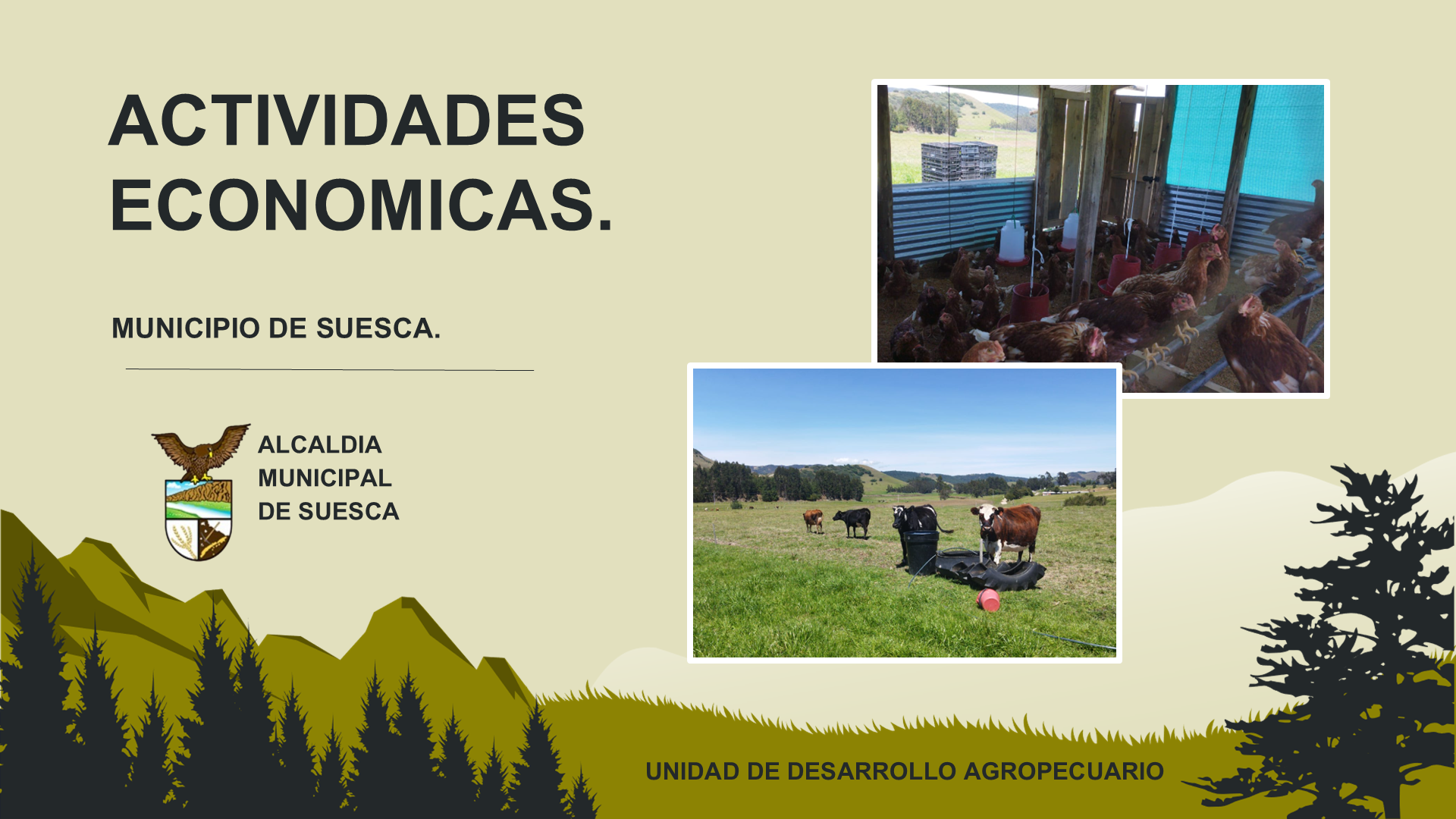 ACTIVIDADES ECONOMICAS.

MUNICIPIO DE SUESCA.

ALCALDIA MUNICIPAL DE SUESCA

UNIDAD DE DESARROLLO AGROPECUARIO